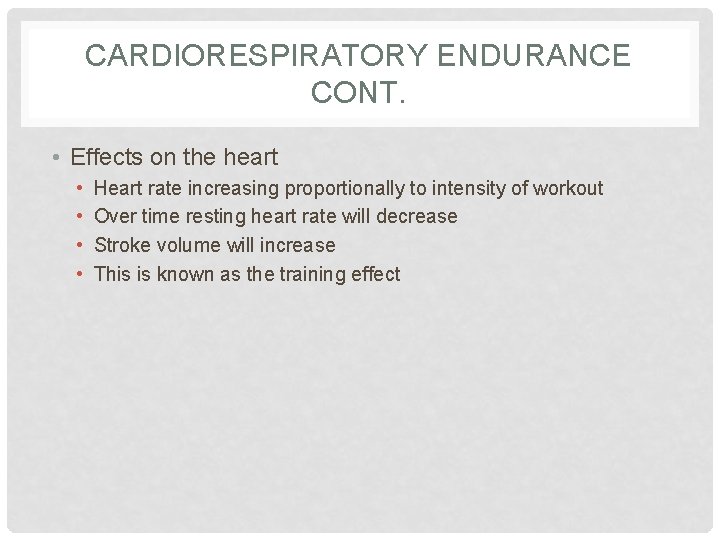 CARDIORESPIRATORY ENDURANCE CONT.

• Effects on the heart
  • Heart rate increasing proportionally to intensity of workout
  • Over time resting heart rate will decrease
  • Stroke volume will increase
  • This is known as the training effect